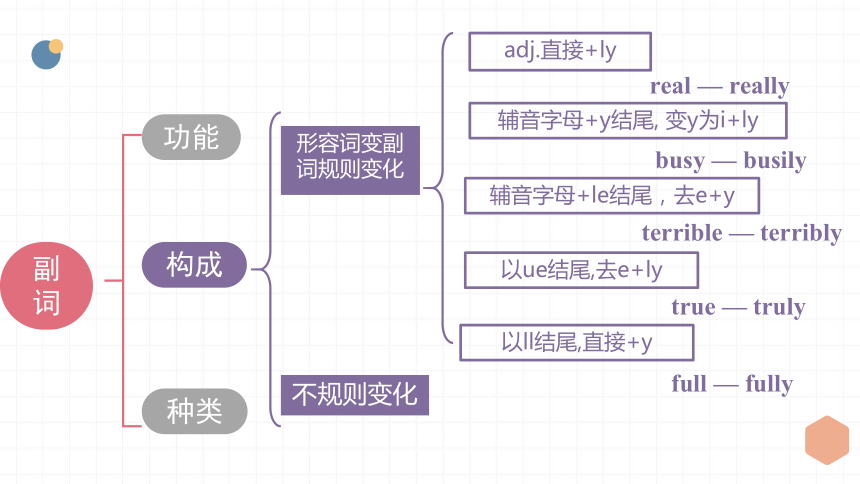 副词

功能

构成

种类

形容词变副词规则变化

不规则变化

adj.直接+ly

real — really

辅音字母+y结尾, 变y为i+ly

busy — busily

辅音字母+le结尾，去e+y

terrible — terribly

以ue结尾,去e+ly

true — truly

以ll结尾,直接+y

full — fully